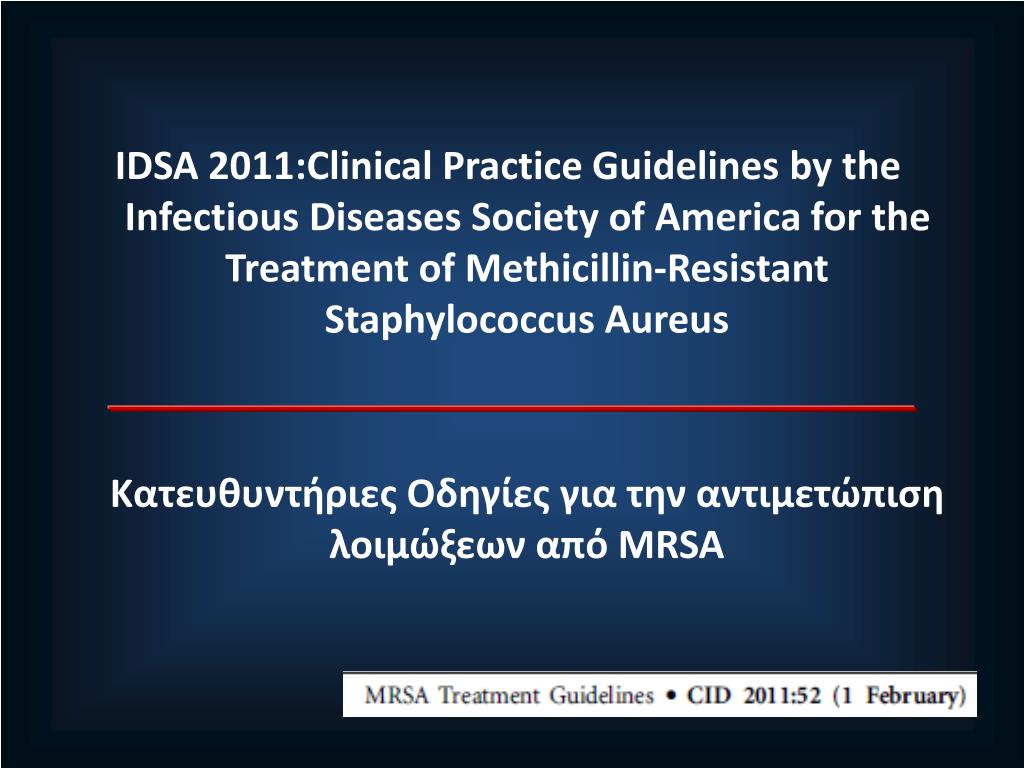 IDSA 2011:Clinical Practice Guidelines by the Infectious Diseases Society of America for the Treatment of Methicillin-Resistant Staphylococcus Aureus

Κατευθυντήριες Οδηγίες για την αντιμετώπιση λοιμώξεων από MRSA

MRSA Treatment Guidelines • CID 2011:52 (1 February)